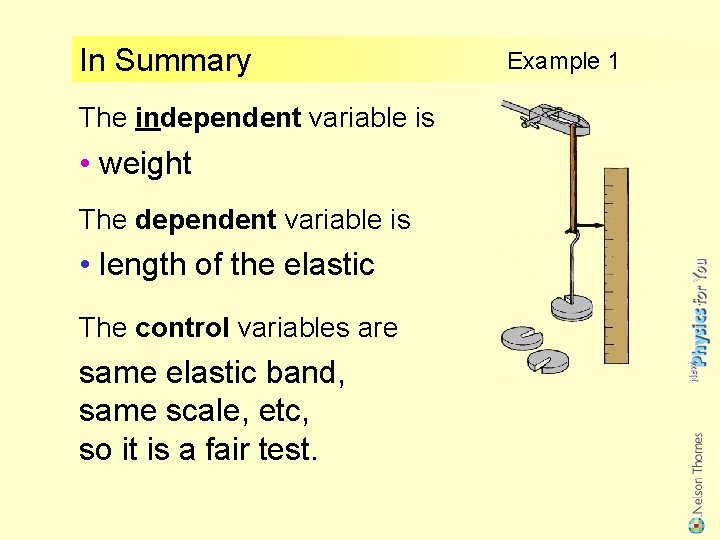 In Summary

Example 1

The independent variable is

• weight

The dependent variable is

• length of the elastic

The control variables are

same elastic band, same scale, etc, so it is a fair test.

New Physics for You

Nelson Thornes